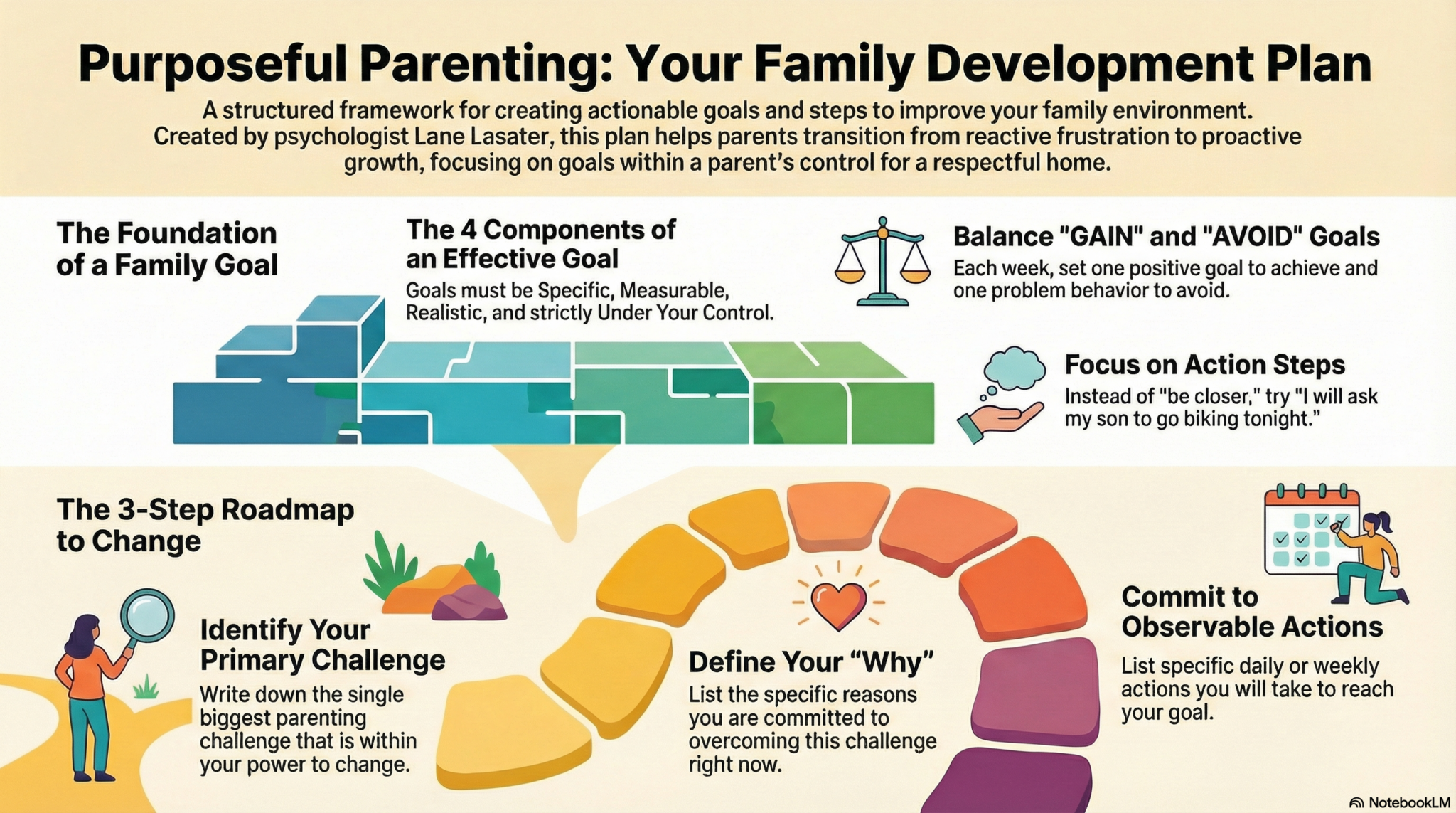 Purposeful Parenting: Your Family Development Plan

A structured framework for creating actionable goals and steps to improve your family environment. Created by psychologist Lane Lasater, this plan helps parents transition from reactive frustration to proactive growth, focusing on goals within a parent's control for a respectful home.

The Foundation of a Family Goal

The 4 Components of an Effective Goal

Goals must be Specific, Measurable, Realistic, and strictly Under Your Control.

Balance "GAIN" and "AVOID" Goals

Each week, set one positive goal to achieve and one problem behavior to avoid.

Focus on Action Steps

Instead of "be closer," try "I will ask my son to go biking tonight."

The 3-Step Roadmap to Change

Identify Your Primary Challenge

Write down the single biggest parenting challenge that is within your power to change.

Define Your "Why"

List the specific reasons you are committed to overcoming this challenge right now.

Commit to Observable Actions

List specific daily or weekly actions you will take to reach your goal.

NotebookLM